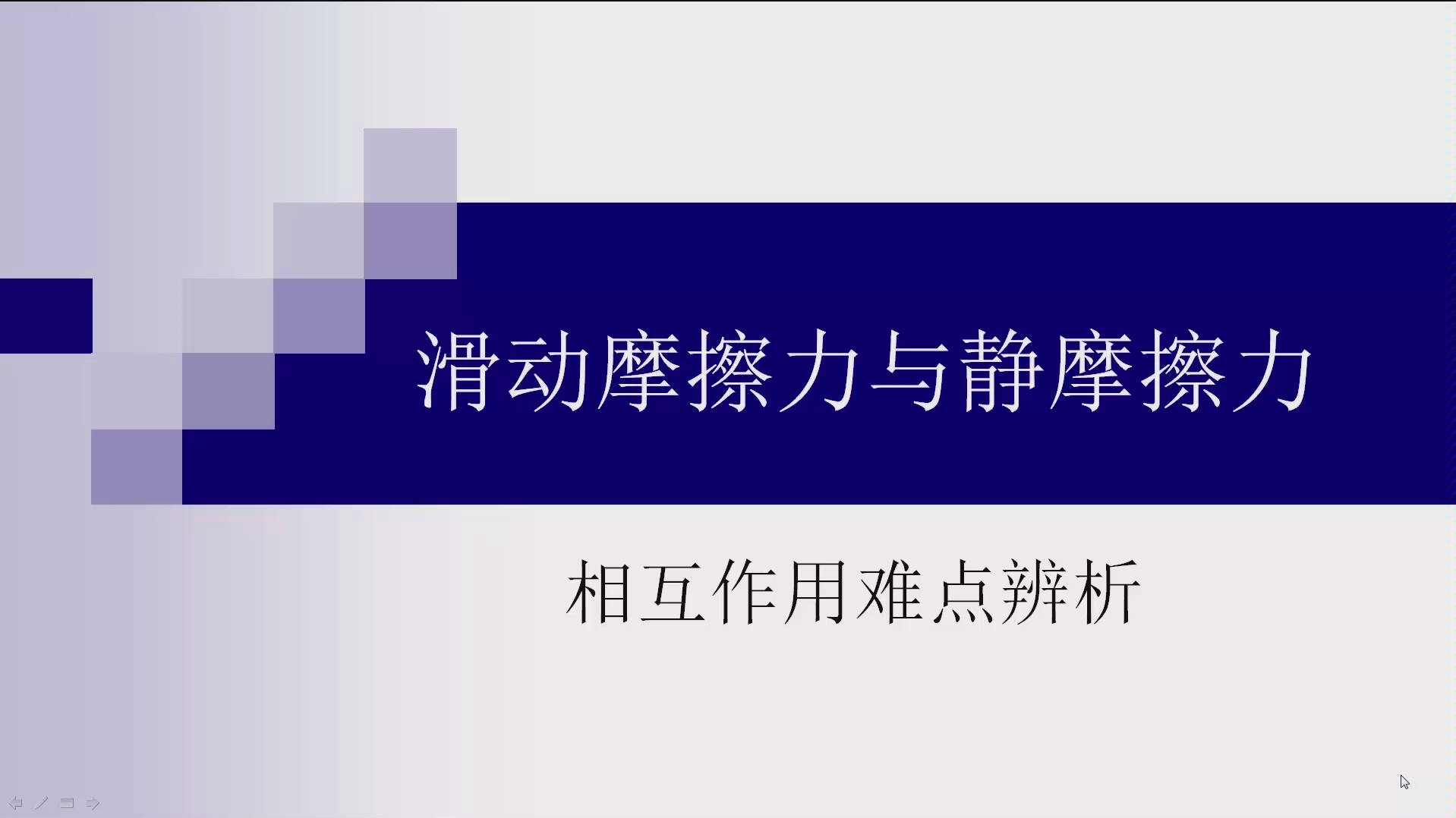 滑动摩擦力与静摩擦力

相互作用难点辨析